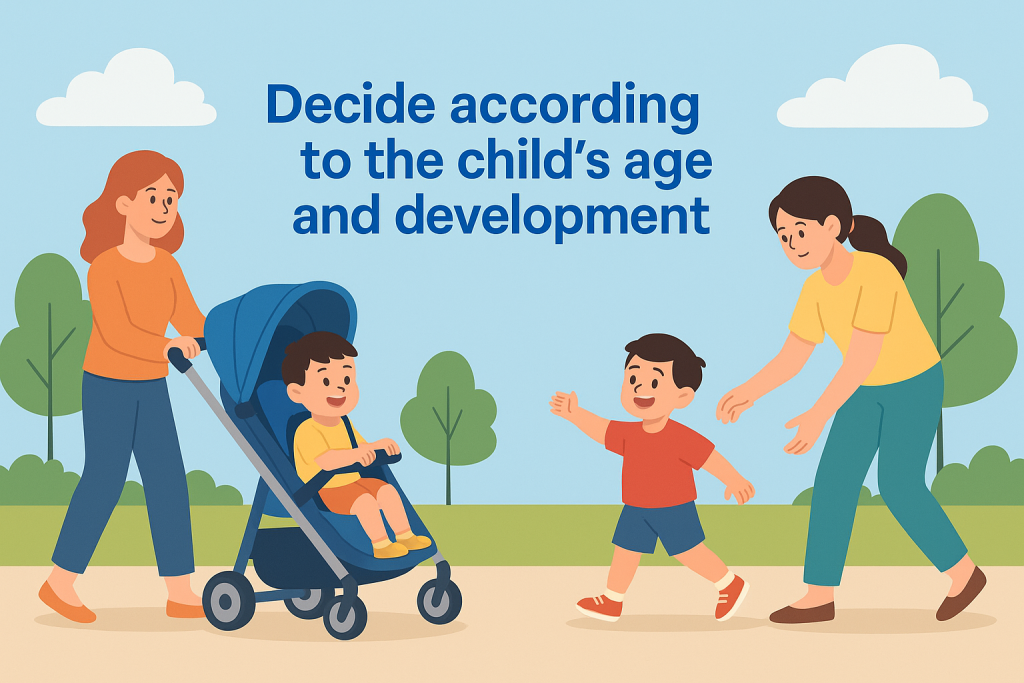 Decide according to the child’s age and development